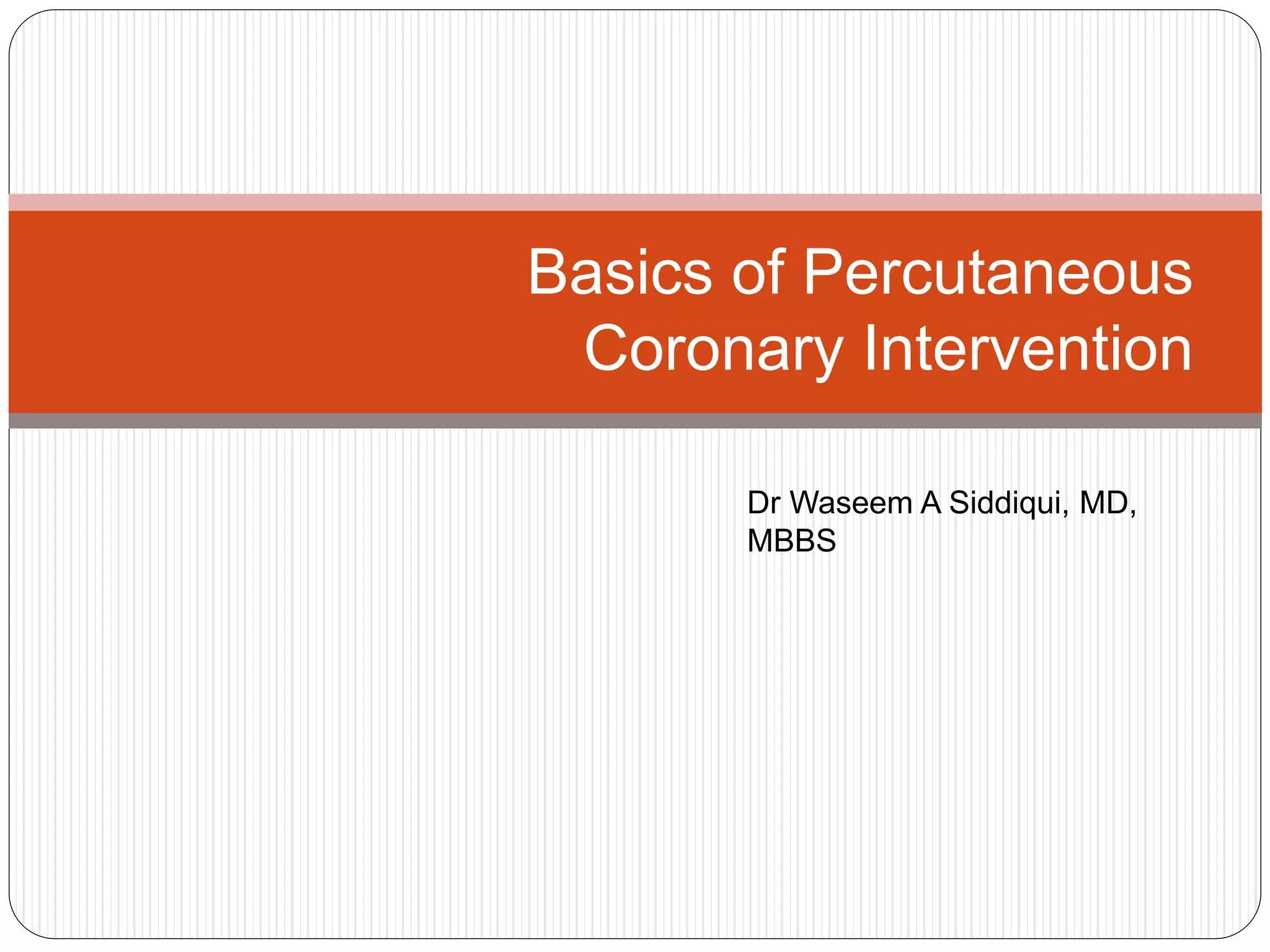 Basics of Percutaneous Coronary Intervention

Dr Waseem A Siddiqui, MD, MBBS